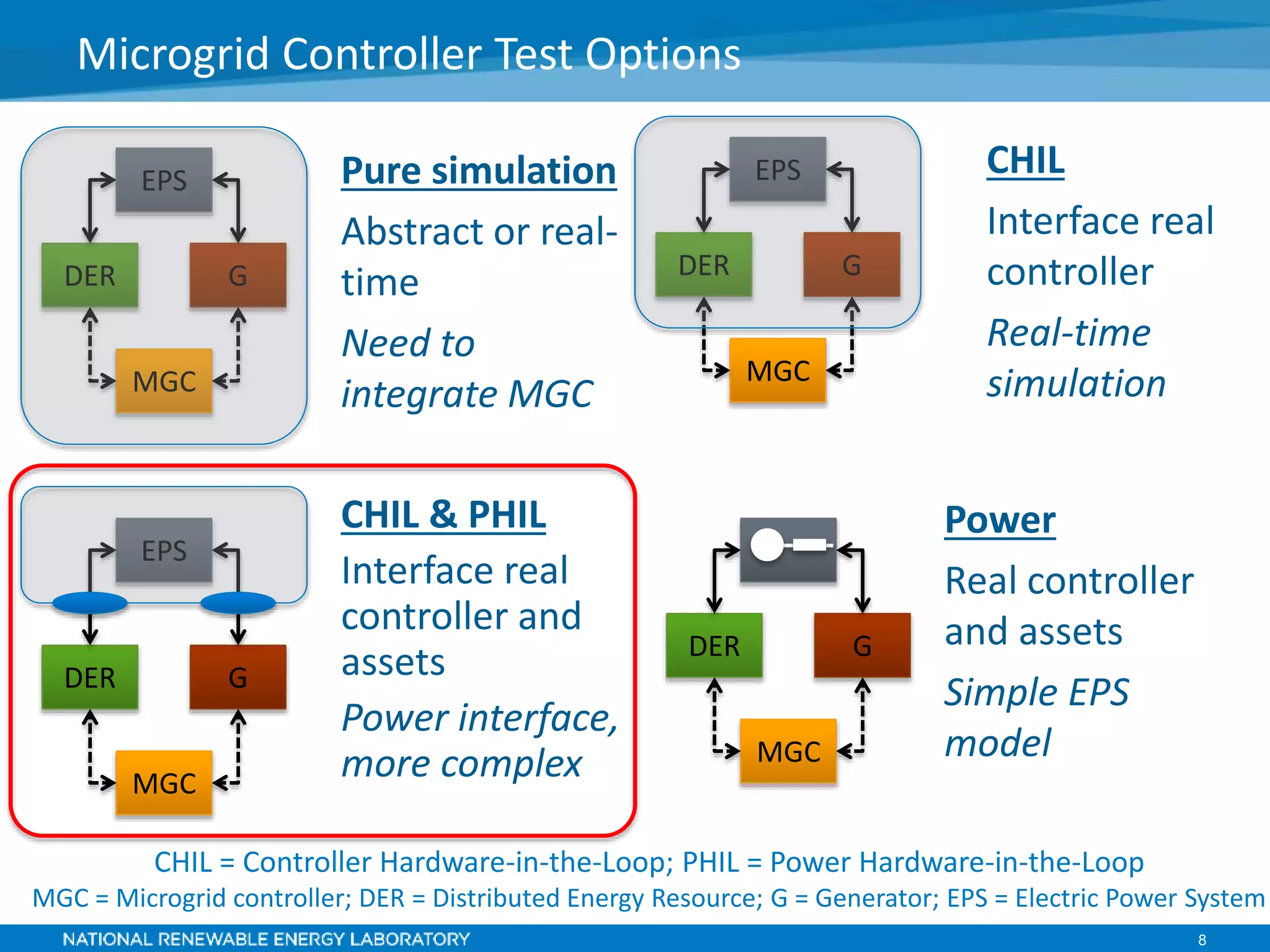 Microgrid Controller Test Options

EPS

DER

G

MGC

Pure simulation

Abstract or real-time

Need to integrate MGC

EPS

DER

G

MGC

CHIL

Interface real controller

Real-time simulation

EPS

DER

G

MGC

CHIL & PHIL

Interface real controller and assets

Power interface, more complex

DER

G

MGC

Power

Real controller and assets

Simple EPS model

CHIL = Controller Hardware-in-the-Loop; PHIL = Power Hardware-in-the-Loop
MGC = Microgrid controller; DER = Distributed Energy Resource; G = Generator; EPS = Electric Power System

NATIONAL RENEWABLE ENERGY LABORATORY

8